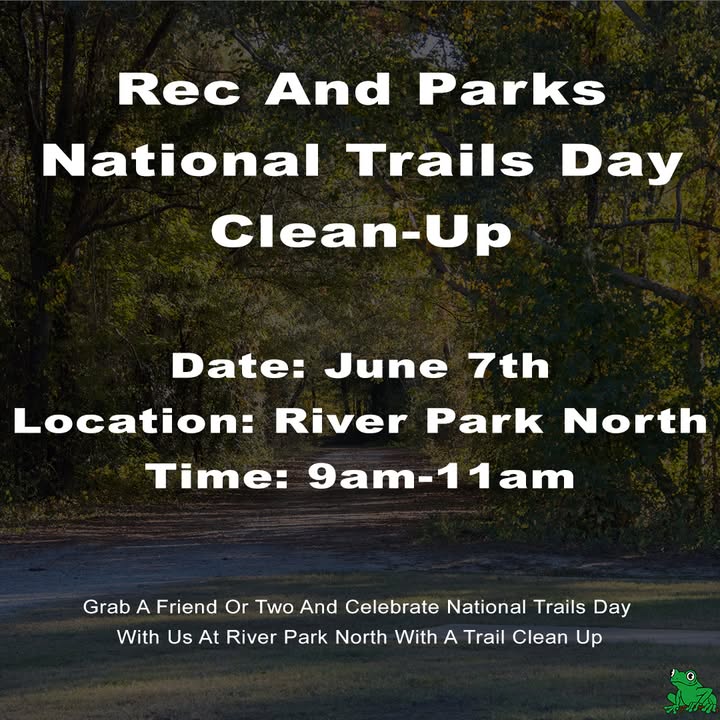 Rec And Parks
National Trails Day
Clean-Up

Date: June 7th
Location: River Park North
Time: 9am-11am

Grab A Friend Or Two And Celebrate National Trails Day With Us At River Park North With A Trail Clean Up